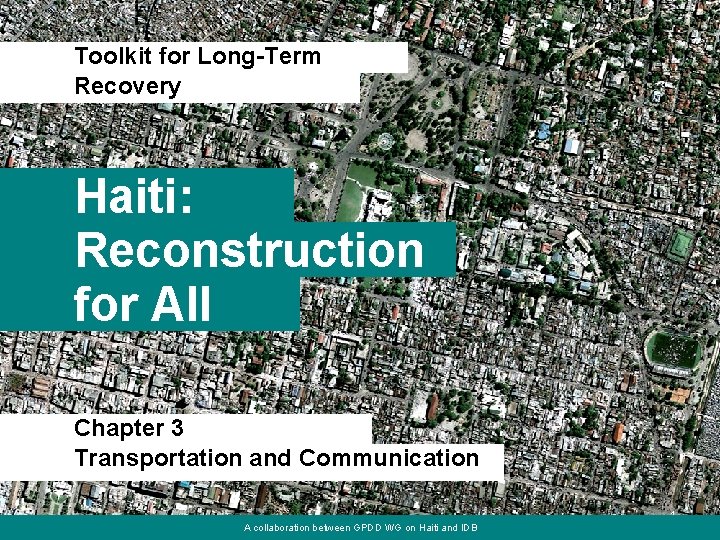 Toolkit for Long-Term Recovery

Haiti: Reconstruction for All

Chapter 3
Transportation and Communication

A collaboration between GPDD WG on Haiti and IDB